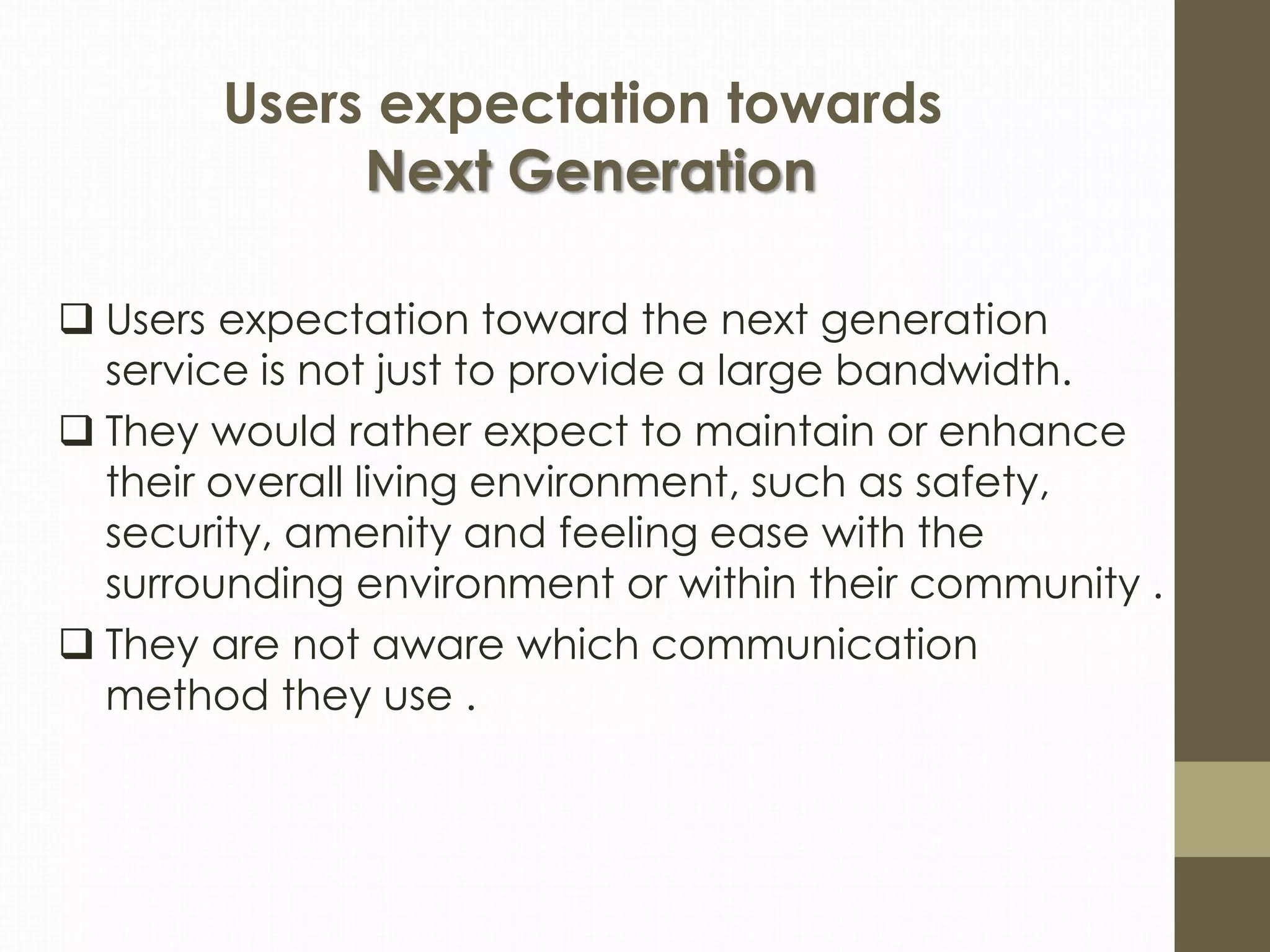 Users expectation towards
Next Generation

❑ Users expectation toward the next generation service is not just to provide a large bandwidth.

❑ They would rather expect to maintain or enhance their overall living environment, such as safety, security, amenity and feeling ease with the surrounding environment or within their community .

❑ They are not aware which communication method they use .